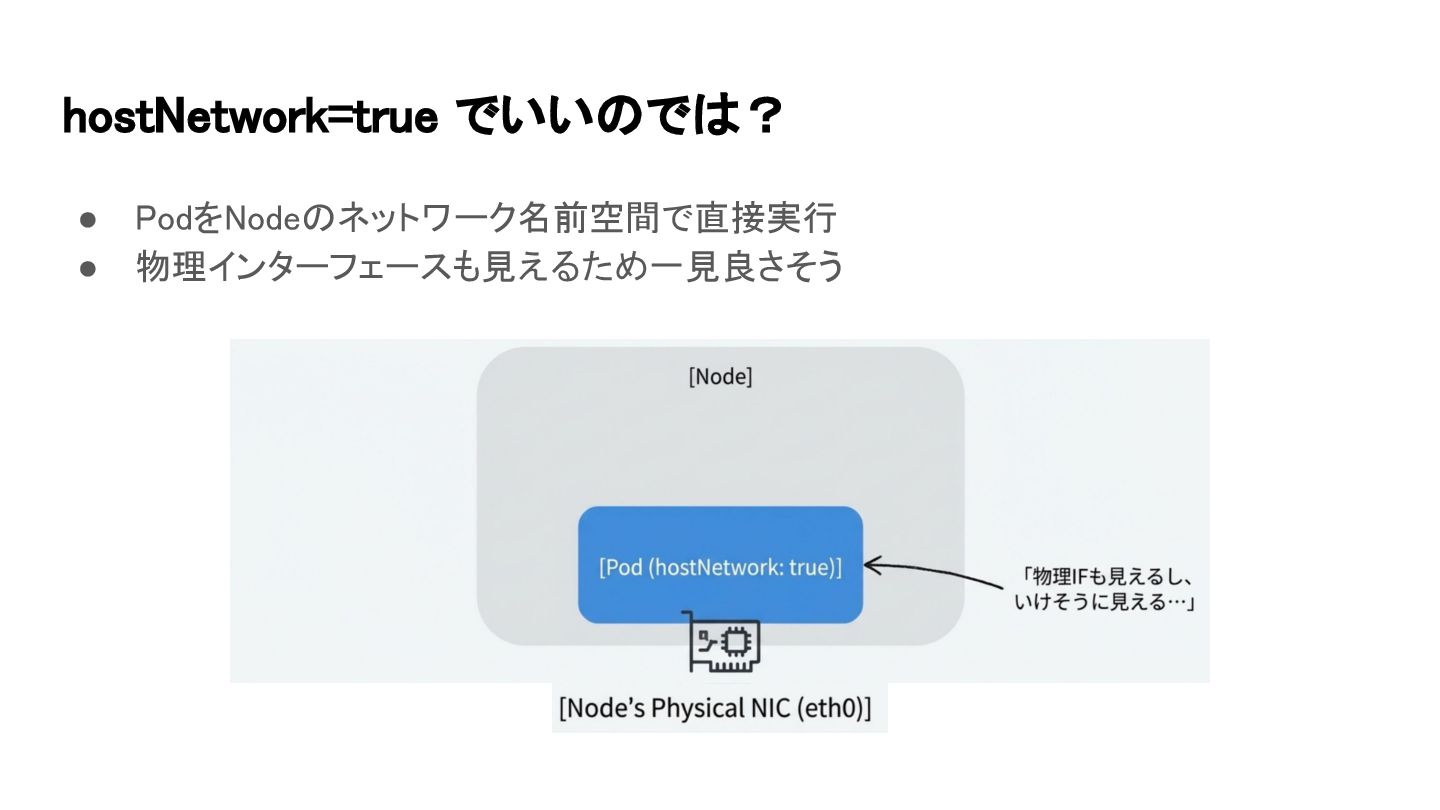 hostNetwork=true でいいのでは？

● PodをNodeのネットワーク名前空間で直接実行
● 物理インターフェースも見えるため一見良さそう

[Node]

[Pod (hostNetwork: true)]

「物理IFも見えるし、いけそうに見える…」

[Node's Physical NIC (eth0)]